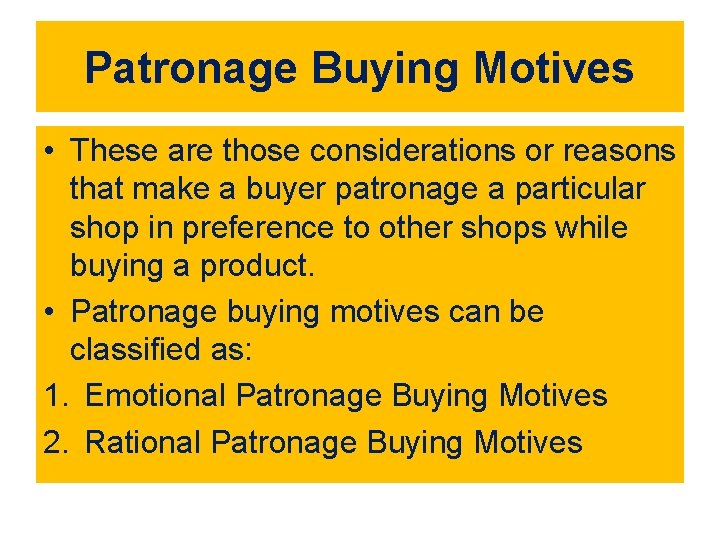 Patronage Buying Motives

• These are those considerations or reasons that make a buyer patronage a particular shop in preference to other shops while buying a product.

• Patronage buying motives can be classified as:

1. Emotional Patronage Buying Motives

2. Rational Patronage Buying Motives